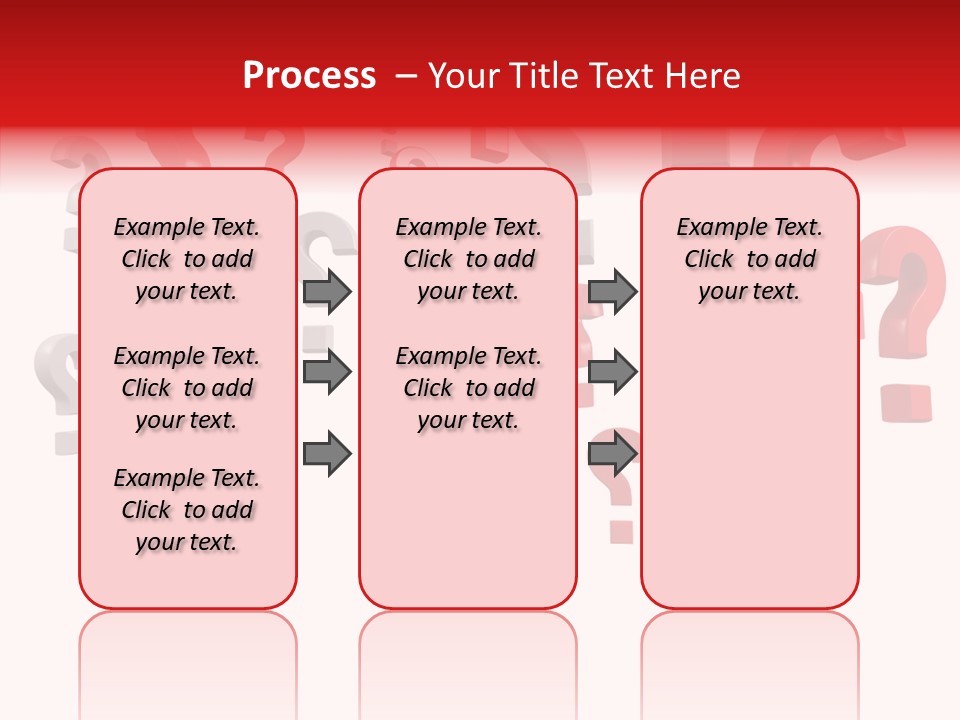 Process – Your Title Text Here

Example Text. Click to add your text.

Example Text. Click to add your text.

Example Text. Click to add your text.

Example Text. Click to add your text.

Example Text. Click to add your text.

Example Text. Click to add your text.